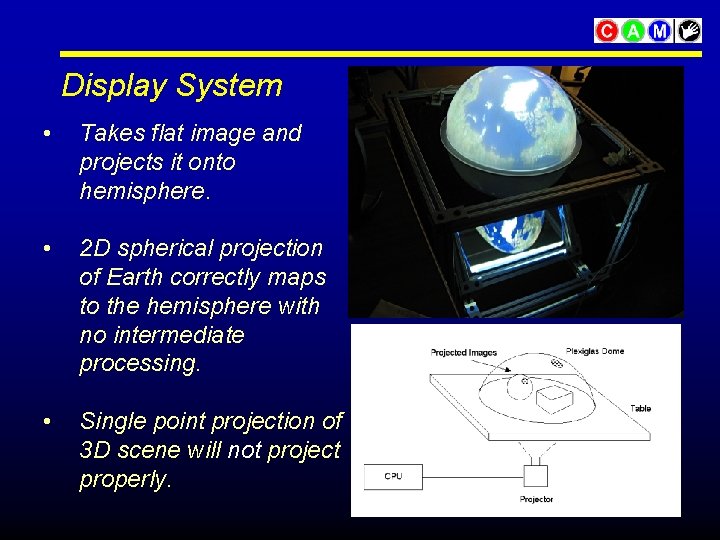 C A M

Display System

• Takes flat image and projects it onto hemisphere.

• 2D spherical projection of Earth correctly maps to the hemisphere with no intermediate processing.

• Single point projection of 3D scene will not project properly.

Projected Images
Plexiglas Dome
Table
CPU
Projector